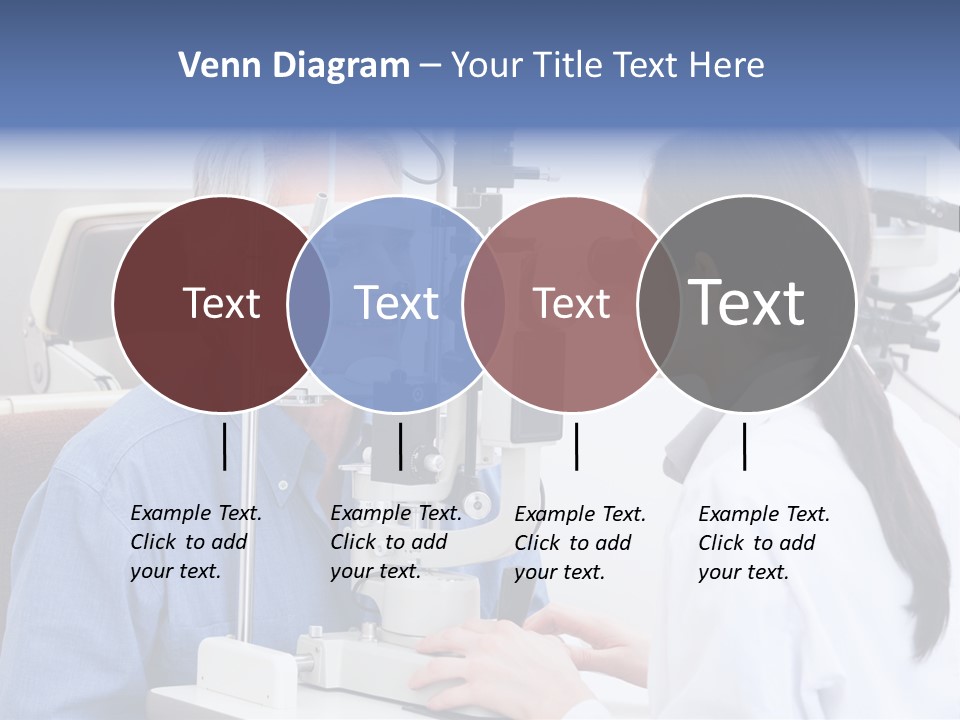 Venn Diagram – Your Title Text Here

Text

Text

Text

Text

Example Text. Click to add your text.

Example Text. Click to add your text.

Example Text. Click to add your text.

Example Text. Click to add your text.